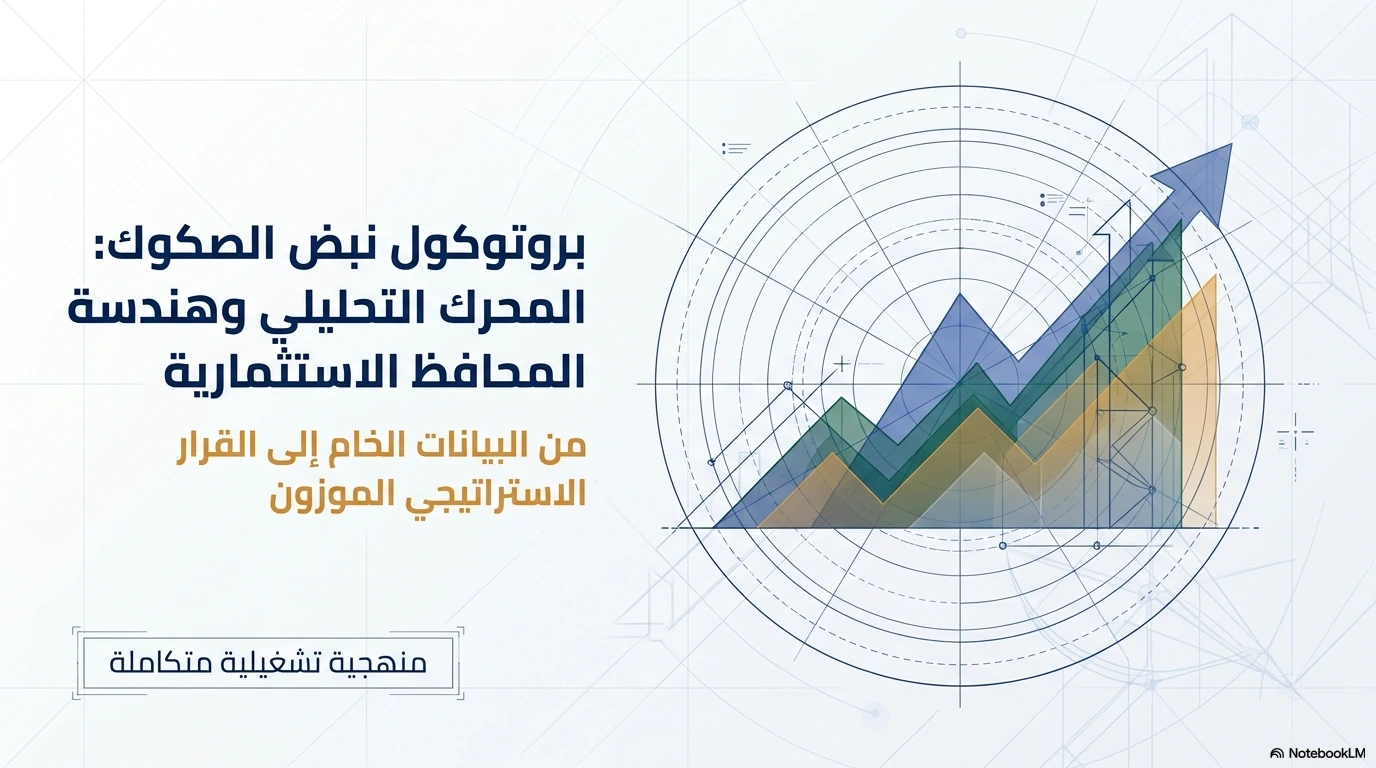 بروتوكول نبض الصكوك:
المحرك التحليلي وهندسة
المحافظ الاستثمارية

من البيانات الخام إلى القرار
الاستراتيجي الموزون

منهجية تشغيلية متكاملة

NotebookLM